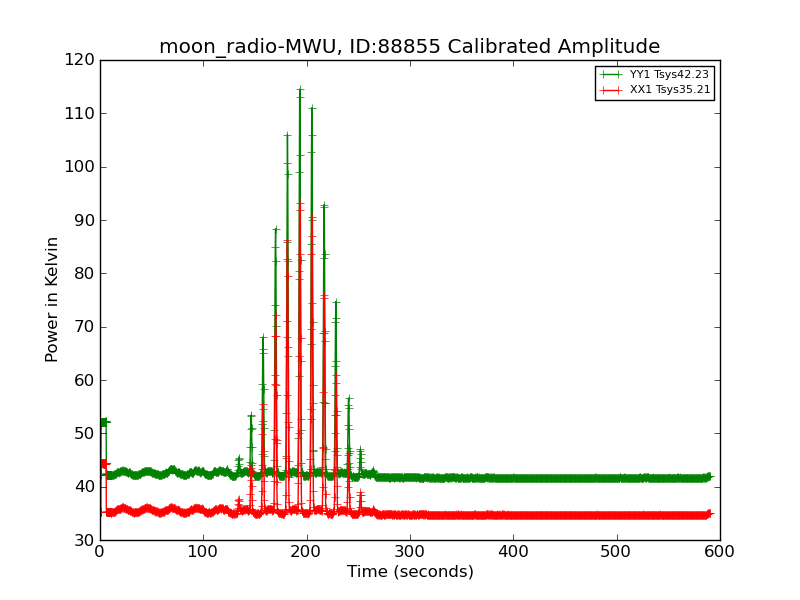 moon_radio-MWU, ID:88855 Calibrated Amplitude

YY1 Tsys42.23
XX1 Tsys35.21

Power in Kelvin

120
110
100
90
80
70
60
50
40
30

0
100
200
300
400
500
600

Time (seconds)